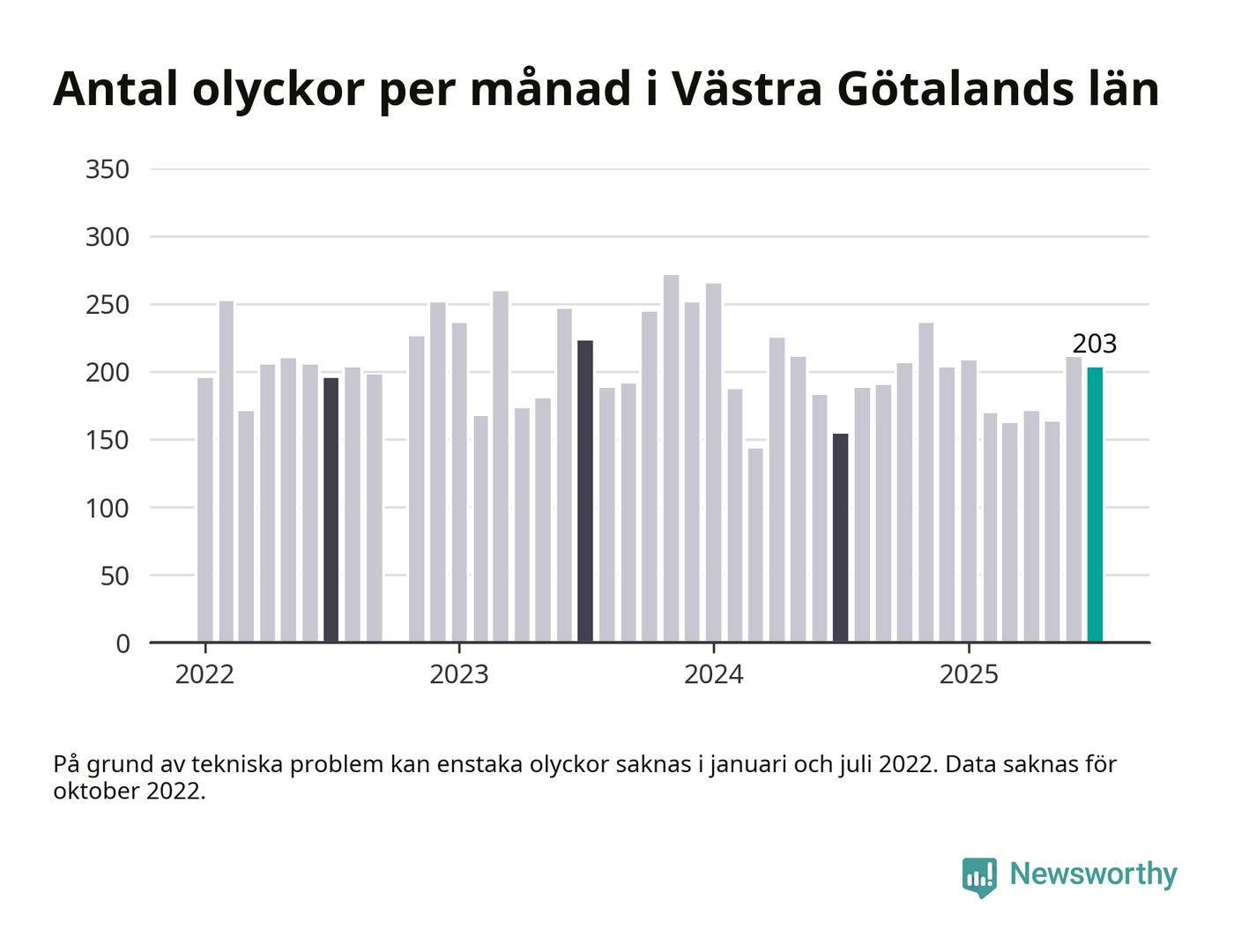 Antal olyckor per månad i Västra Götalands län

350
300
250
200
150
100
50
0

203

2022
2023
2024
2025

På grund av tekniska problem kan enstaka olyckor saknas i januari och juli 2022. Data saknas för oktober 2022.

Newsworthy